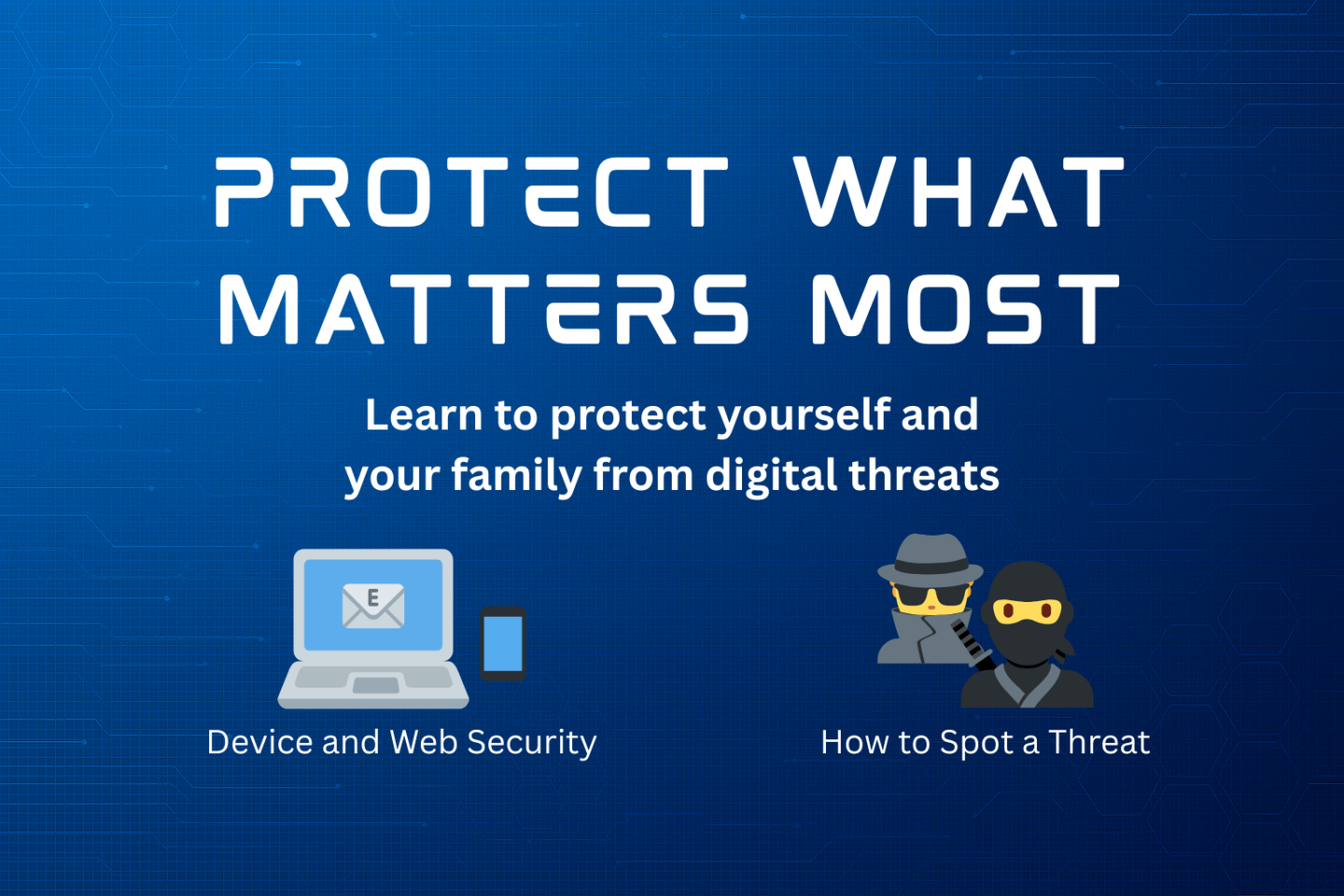 PROTECT WHAT MATTERS MOST

Learn to protect yourself and your family from digital threats

E

Device and Web Security

How to Spot a Threat